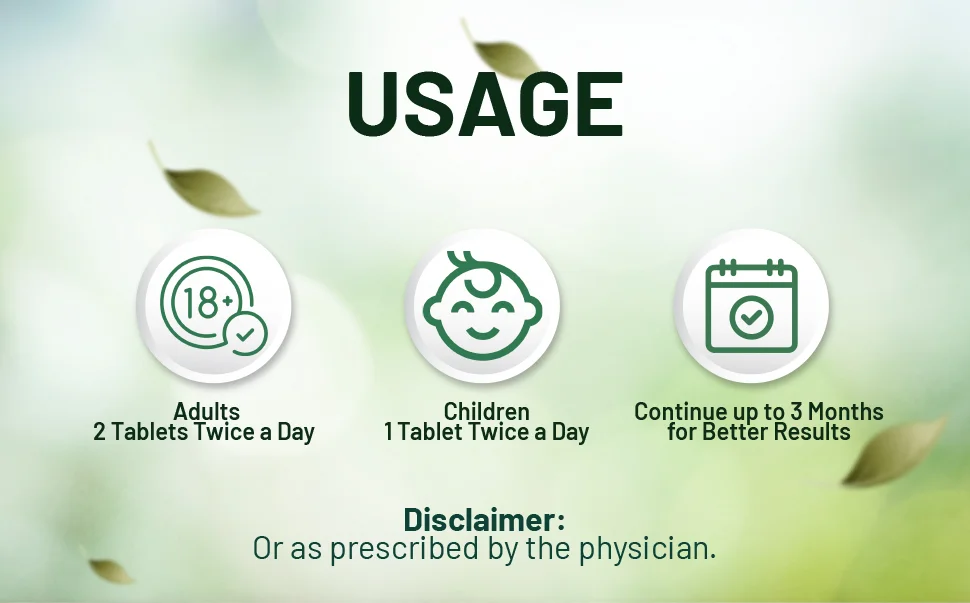 USAGE

18+

Adults
2 Tablets Twice a Day

Children
1 Tablet Twice a Day

Continue up to 3 Months
for Better Results

Disclaimer:
Or as prescribed by the physician.